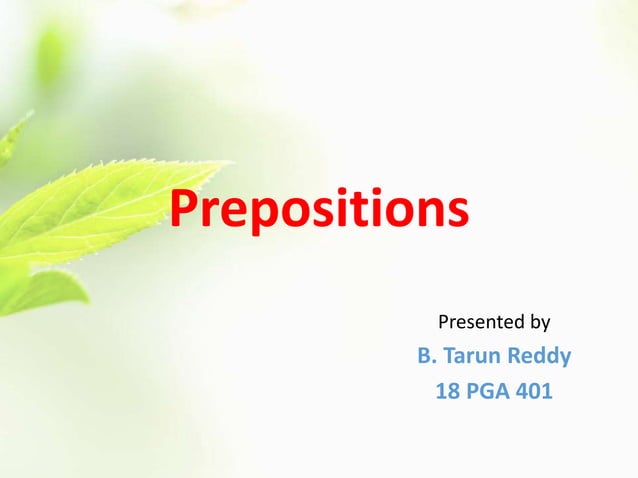 Prepositions

Presented by
B. Tarun Reddy
18 PGA 401